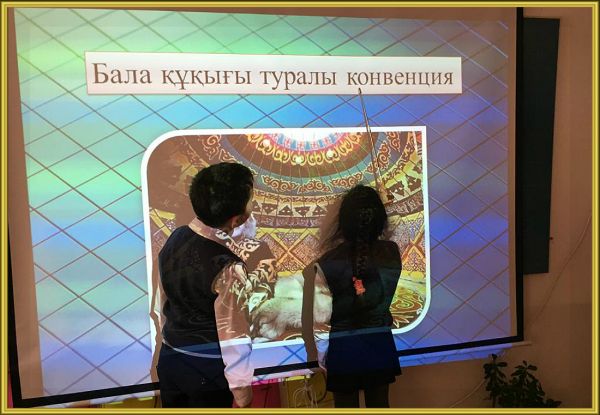 Бала құқығы туралы конвенция